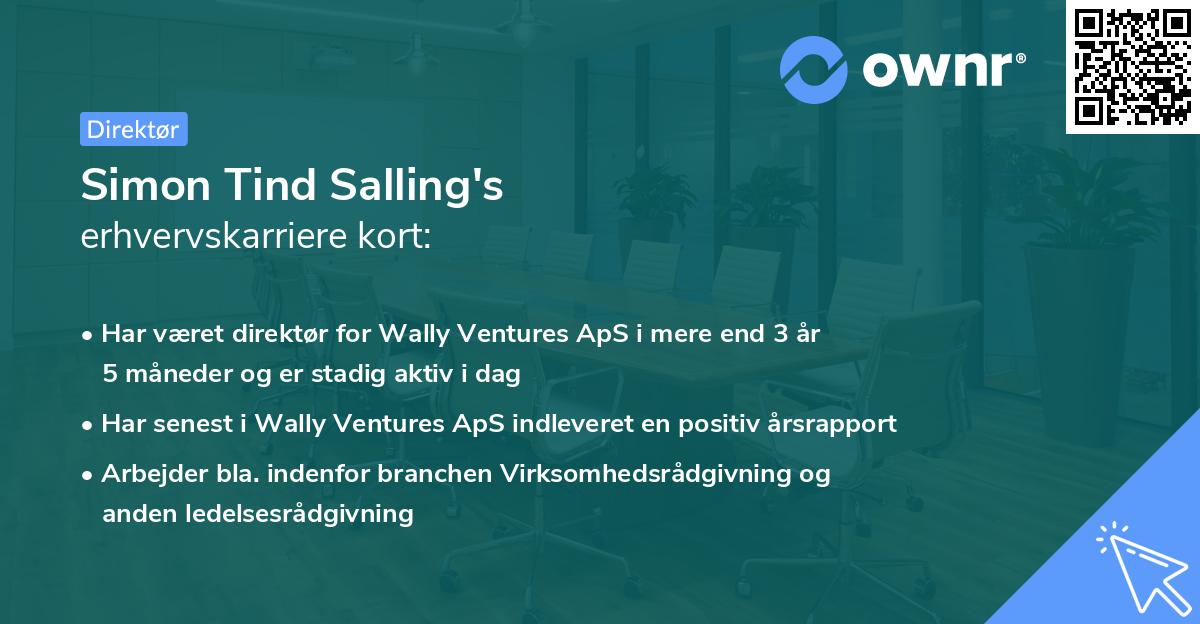 ownr®

Direktør

Simon Tind Salling's
erhvervskarriere kort:

• Har været direktør for Wally Ventures ApS i mere end 3 år 5 måneder og er stadig aktiv i dag

• Har senest i Wally Ventures ApS indleveret en positiv årsrapport

• Arbejder bla. indenfor branchen Virksomhedsrådgivning og anden ledelsesrådgivning